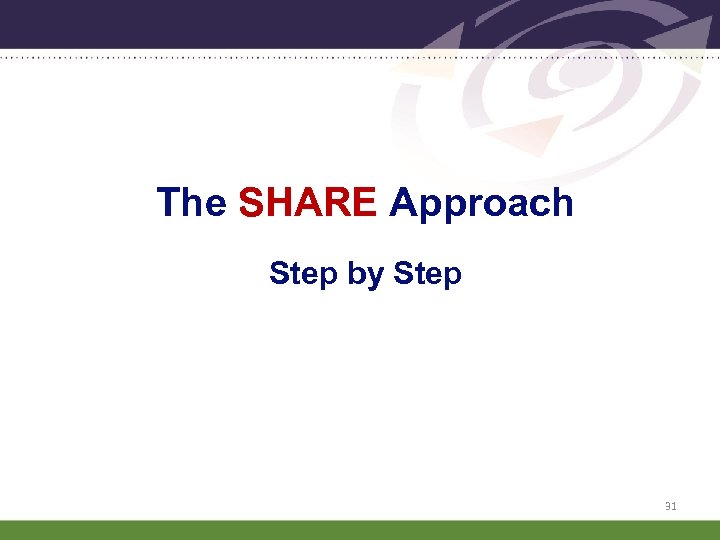 The SHARE Approach

Step by Step

31